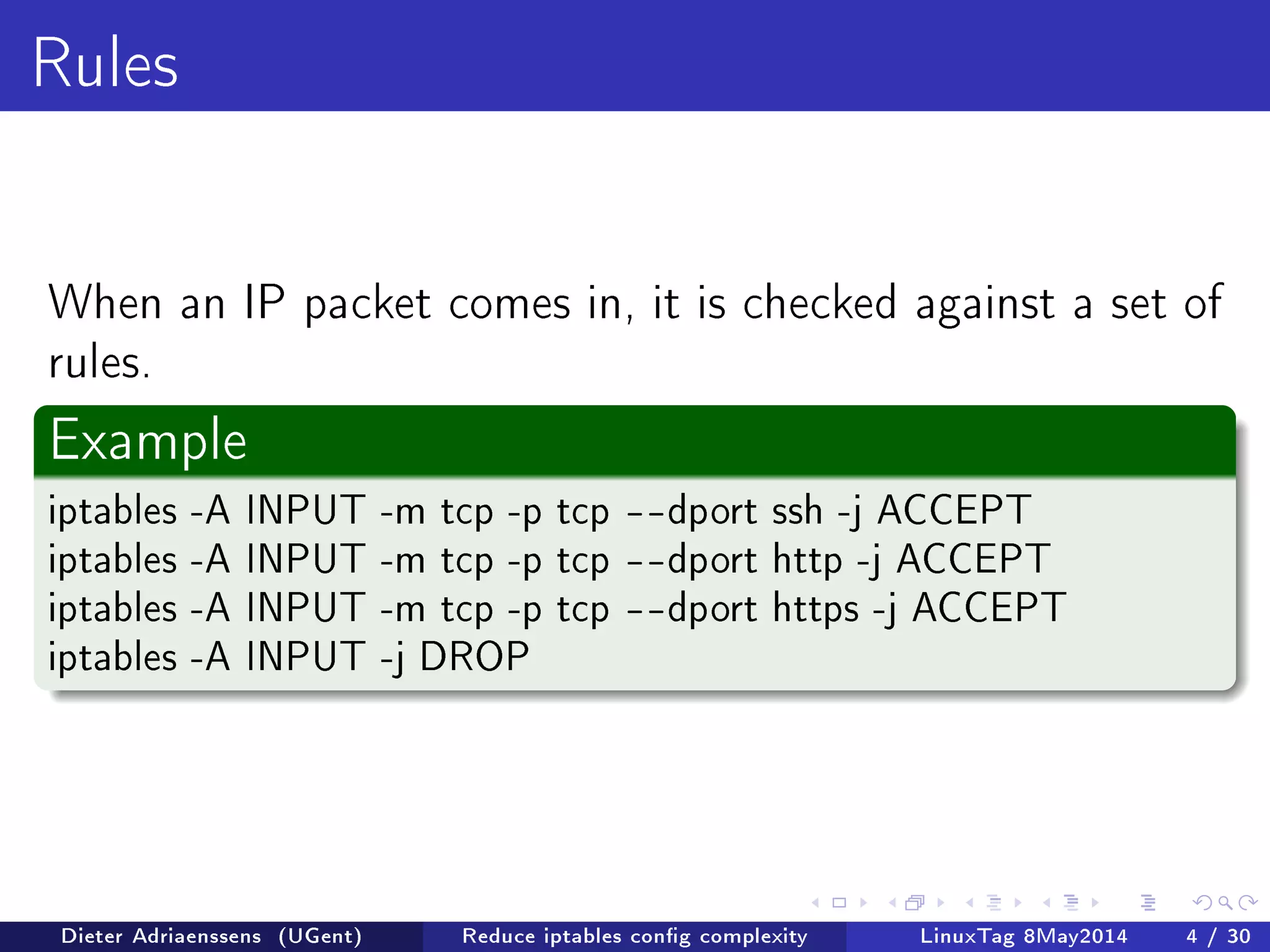 Rules

When an IP packet comes in, it is checked against a set of rules.

Example

iptables -A INPUT -m tcp -p tcp --dport ssh -j ACCEPT
iptables -A INPUT -m tcp -p tcp --dport http -j ACCEPT
iptables -A INPUT -m tcp -p tcp --dport https -j ACCEPT
iptables -A INPUT -j DROP

Dieter Adriaenssens (UGent) Reduce iptables config complexity LinuxTag 8May2014 4 / 30